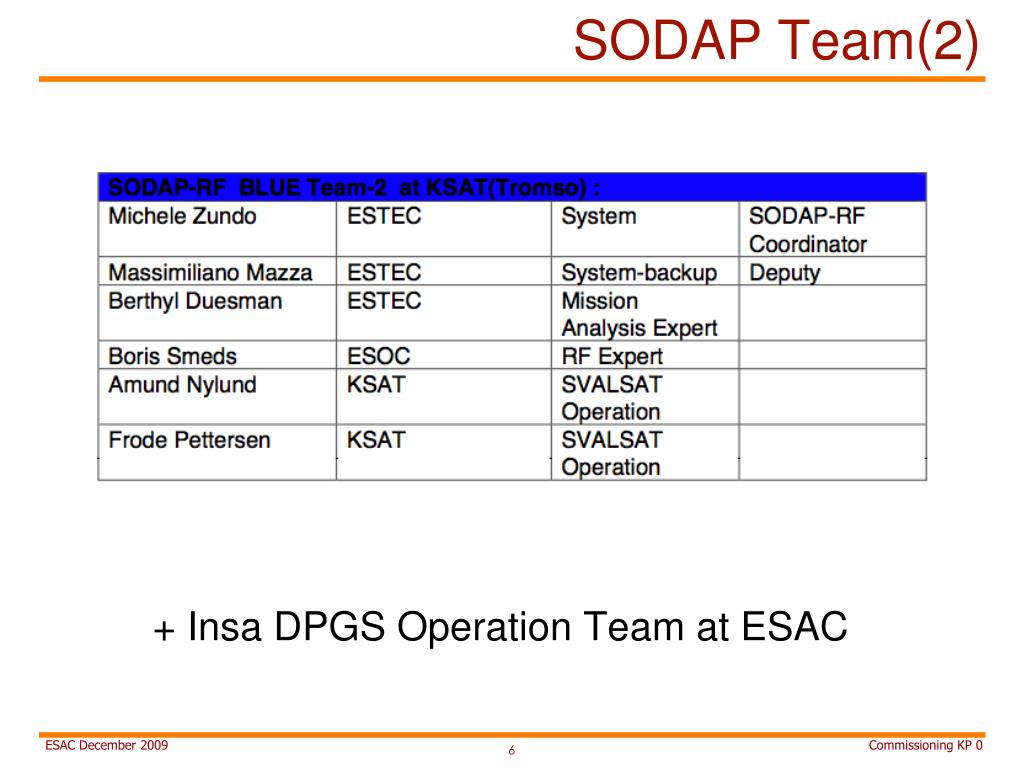 SODAP Team(2)

| SODAP-RF BLUE Team-2 at KSAT(Tromso) : | | | |
|---|---|---|---|
| Michele Zundo | ESTEC | System | SODAP-RF Coordinator |
| Massimiliano Mazza | ESTEC | System-backup | Deputy |
| Berthyl Duesman | ESTEC | Mission Analysis Expert | |
| Boris Smeds | ESOC | RF Expert | |
| Amund Nylund | KSAT | SVALSAT Operation | |
| Frode Pettersen | KSAT | SVALSAT Operation | |

+ Insa DPGS Operation Team at ESAC

ESAC December 2009

6

Commissioning KP 0